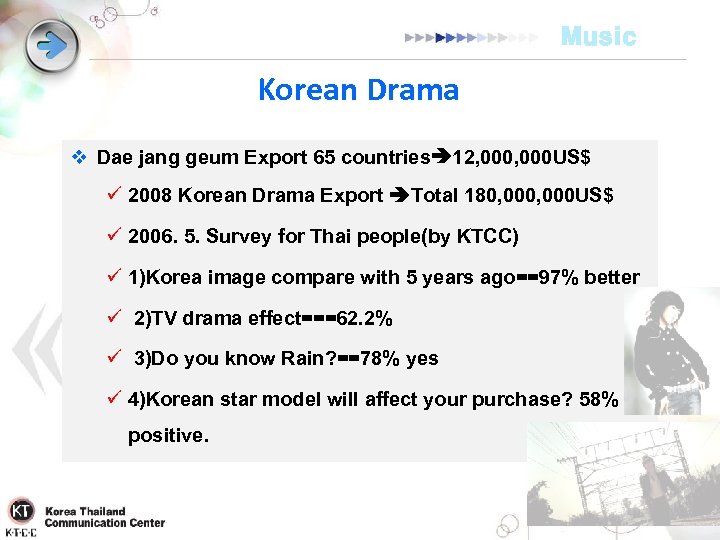 Music

Korean Drama

❖ Dae jang geum Export 65 countries➔12,000,000US$

✓ 2008 Korean Drama Export ➔Total 180,000,000US$

✓ 2006. 5. Survey for Thai people(by KTCC)

✓ 1)Korea image compare with 5 years ago==97% better

✓ 2)TV drama effect===62.2%

✓ 3)Do you know Rain?==78% yes

✓ 4)Korean star model will affect your purchase? 58% positive.

KT
K·T·C·C
Korea Thailand
Communication Center